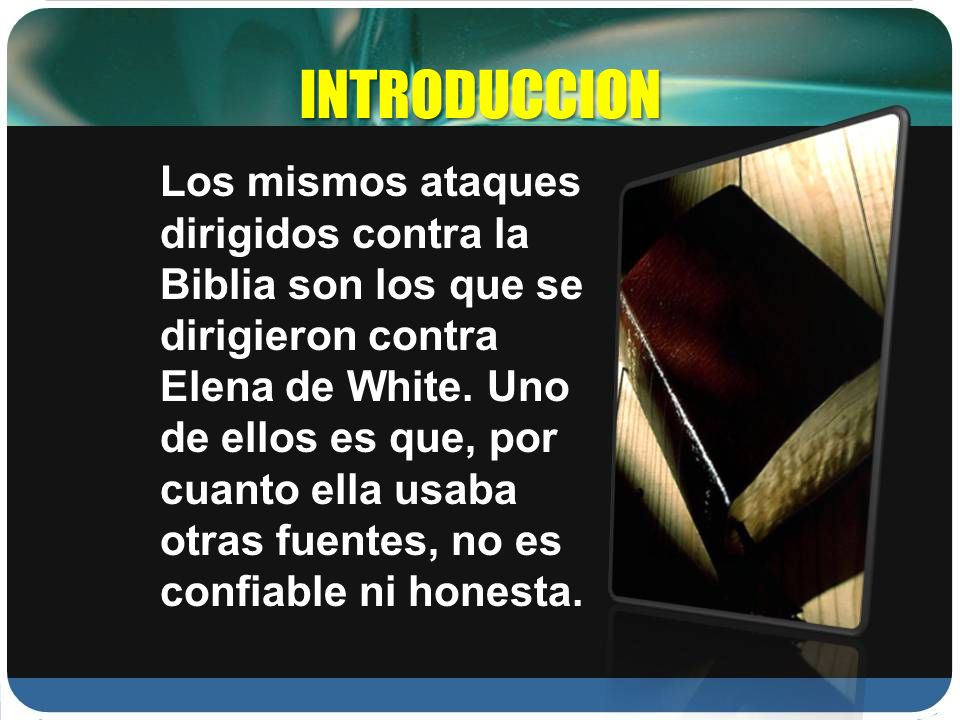 INTRODUCCION

Los mismos ataques dirigidos contra la Biblia son los que se dirigieron contra Elena de White. Uno de ellos es que, por cuanto ella usaba otras fuentes, no es confiable ni honesta.